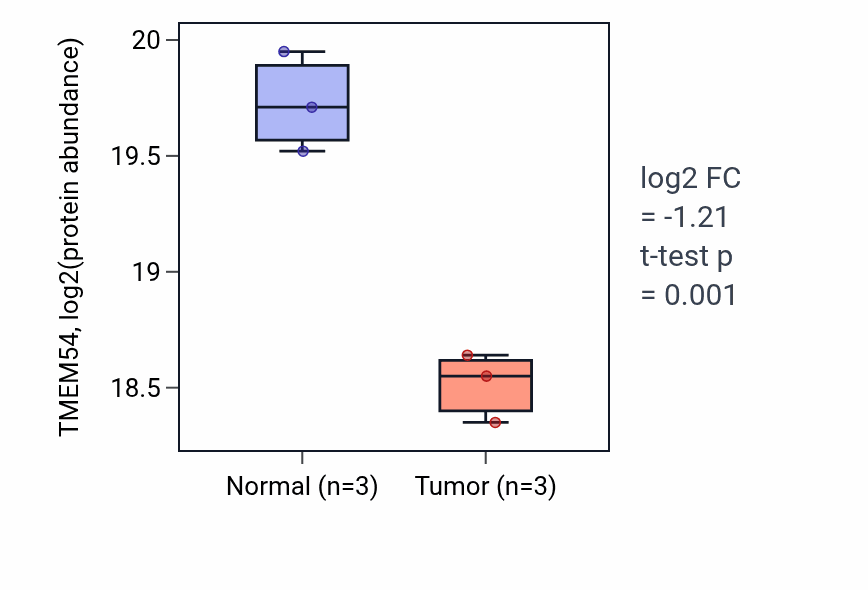 TMEM54, log2(protein abundance)

20
19.5
19
18.5

Normal (n=3)
Tumor (n=3)

log2 FC
= -1.21
t-test p
= 0.001